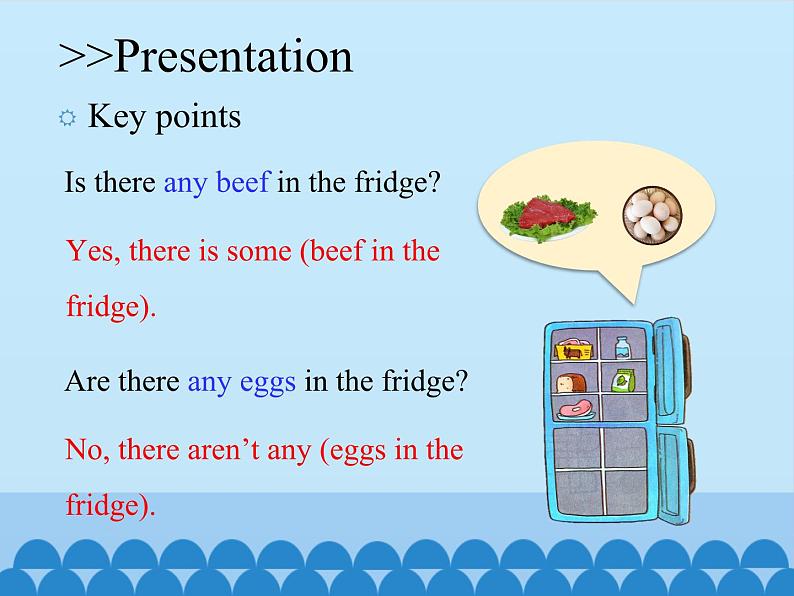 >>Presentation

Key points

Is there any beef in the fridge?

Yes, there is some (beef in the fridge).

Are there any eggs in the fridge?

No, there aren’t any (eggs in the fridge).